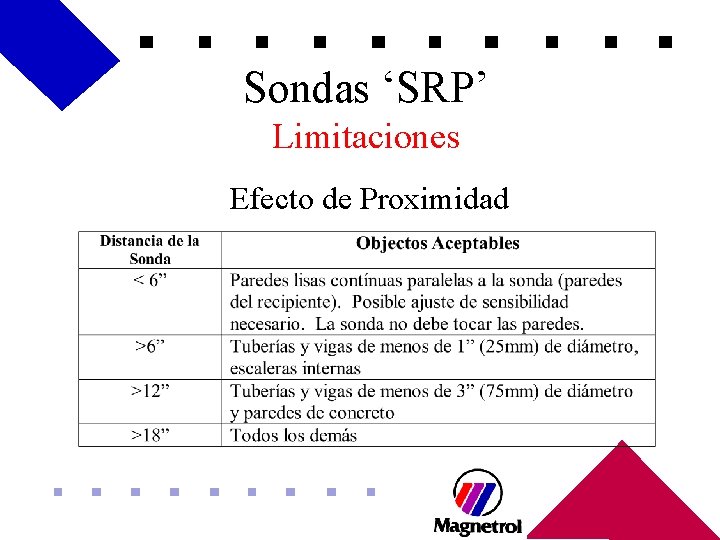 Sondas ‘SRP’
Limitaciones

Efecto de Proximidad

| Distancia de la Sonda | Objectos Aceptables |
|---|---|
| < 6” | Paredes lisas contínuas paralelas a la sonda (paredes del recipiente). Posible ajuste de sensibilidad necesario. La sonda no debe tocar las paredes. |
| >6” | Tuberías y vigas de menos de 1” (25mm) de diámetro, escaleras internas |
| >12” | Tuberías y vigas de menos de 3” (75mm) de diámetro y paredes de concreto |
| >18” | Todos los demás |

Magnetrol